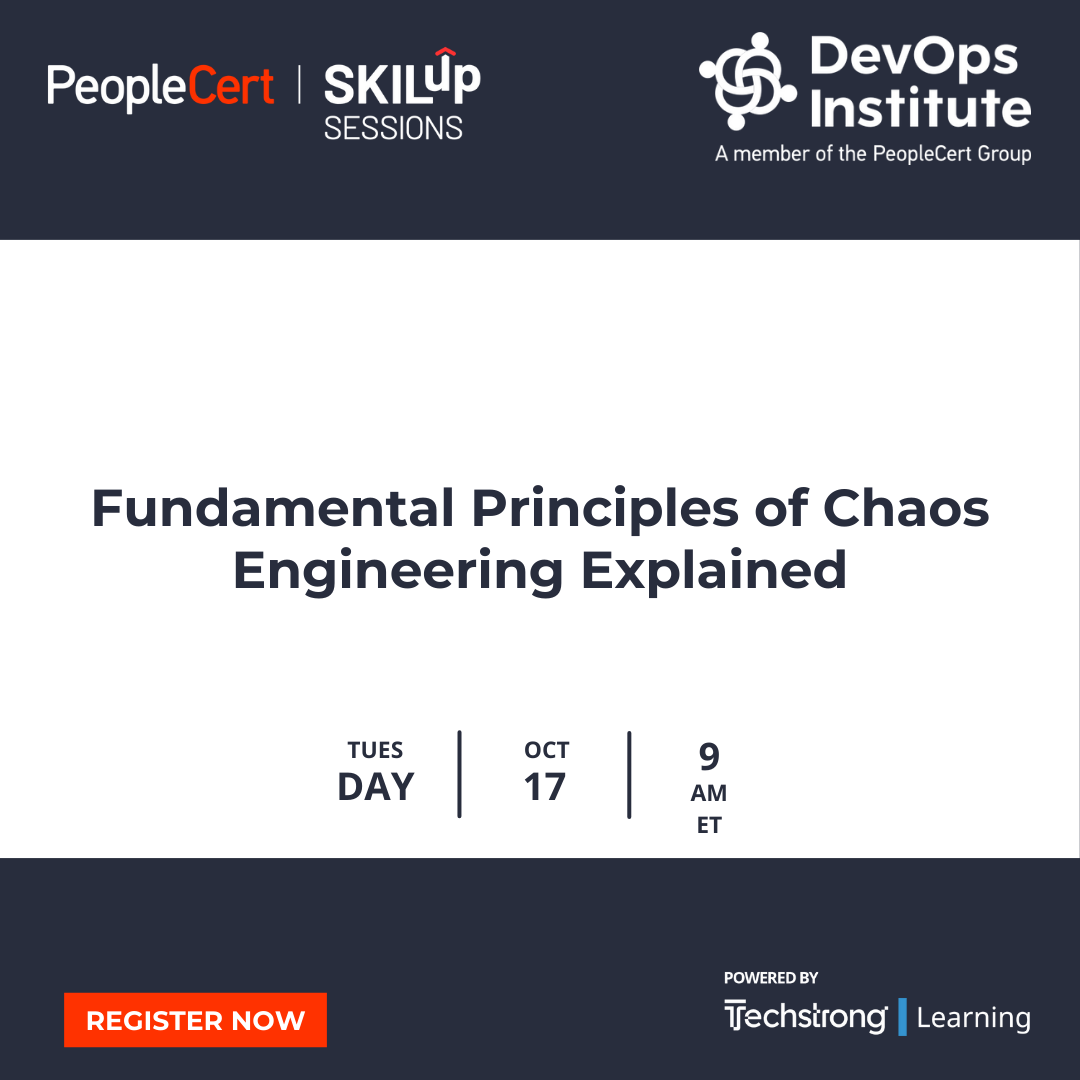 PeopleCert | SKILup SESSIONS

DevOps Institute
A member of the PeopleCert Group

Fundamental Principles of Chaos Engineering Explained

TUES DAY | OCT 17 | 9 AM ET

REGISTER NOW

POWERED BY
Techstrong | Learning